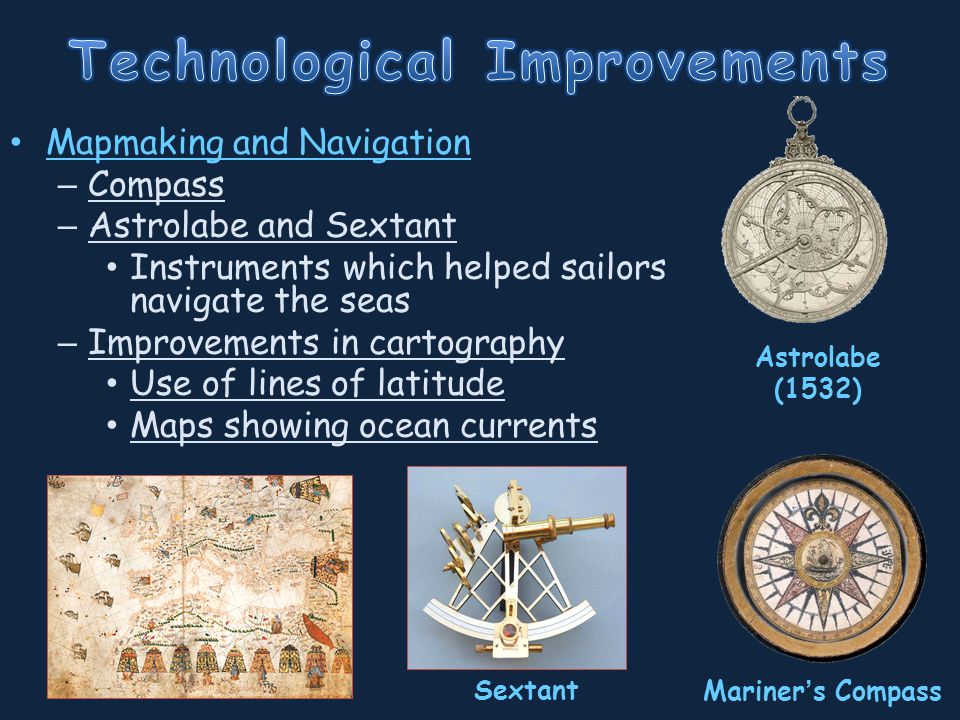 Technological Improvements

• Mapmaking and Navigation
– Compass
– Astrolabe and Sextant
• Instruments which helped sailors navigate the seas
– Improvements in cartography
• Use of lines of latitude
• Maps showing ocean currents

Astrolabe (1532)

Sextant

Mariner's Compass